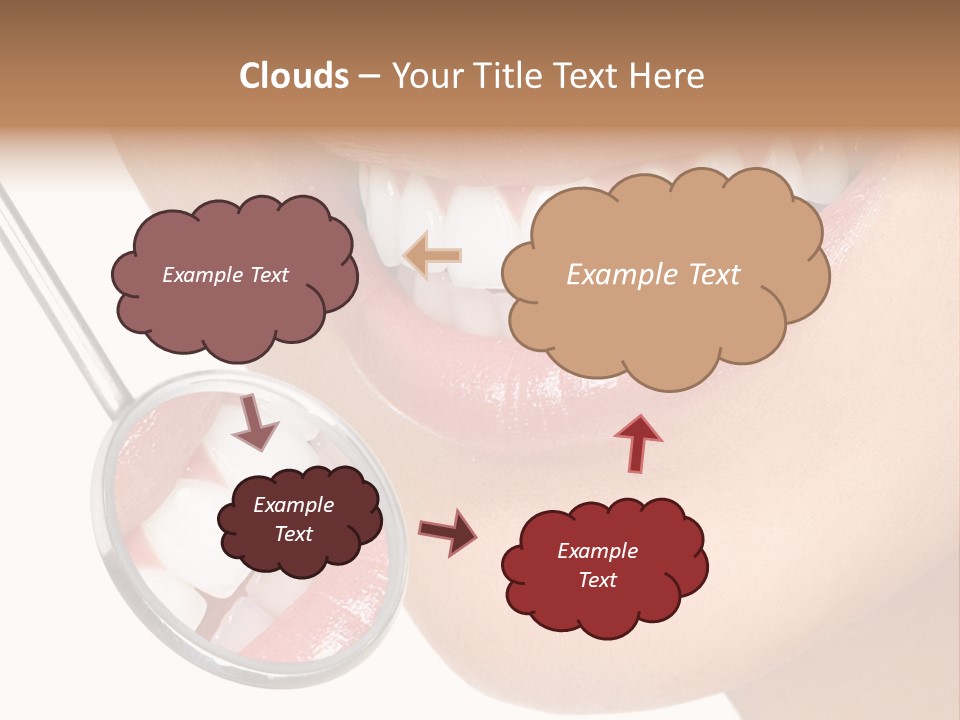 Clouds – Your Title Text Here

Example Text

Example Text

Example Text

Example Text